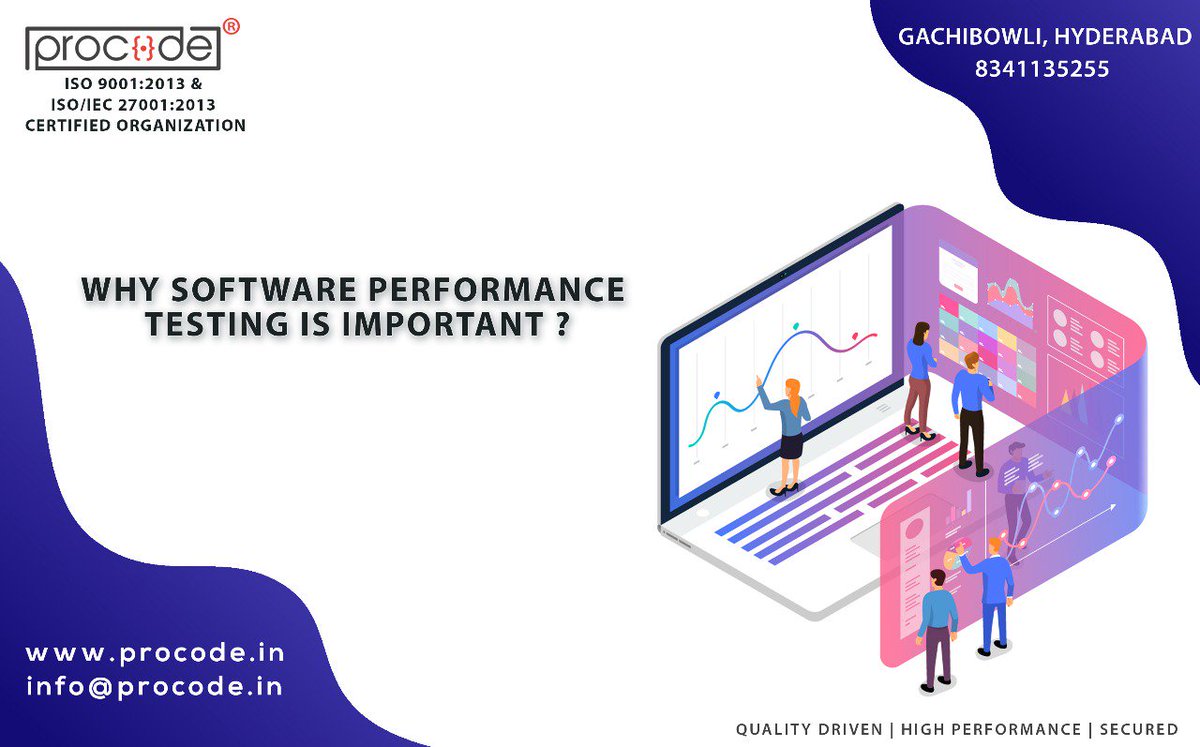 proc{}de®
ISO 9001:2013 &
ISO/IEC 27001:2013
CERTIFIED ORGANIZATION

GACHIBOWLI, HYDERABAD
8341135255

WHY SOFTWARE PERFORMANCE TESTING IS IMPORTANT ?

www.procode.in
info@procode.in

QUALITY DRIVEN | HIGH PERFORMANCE | SECURED